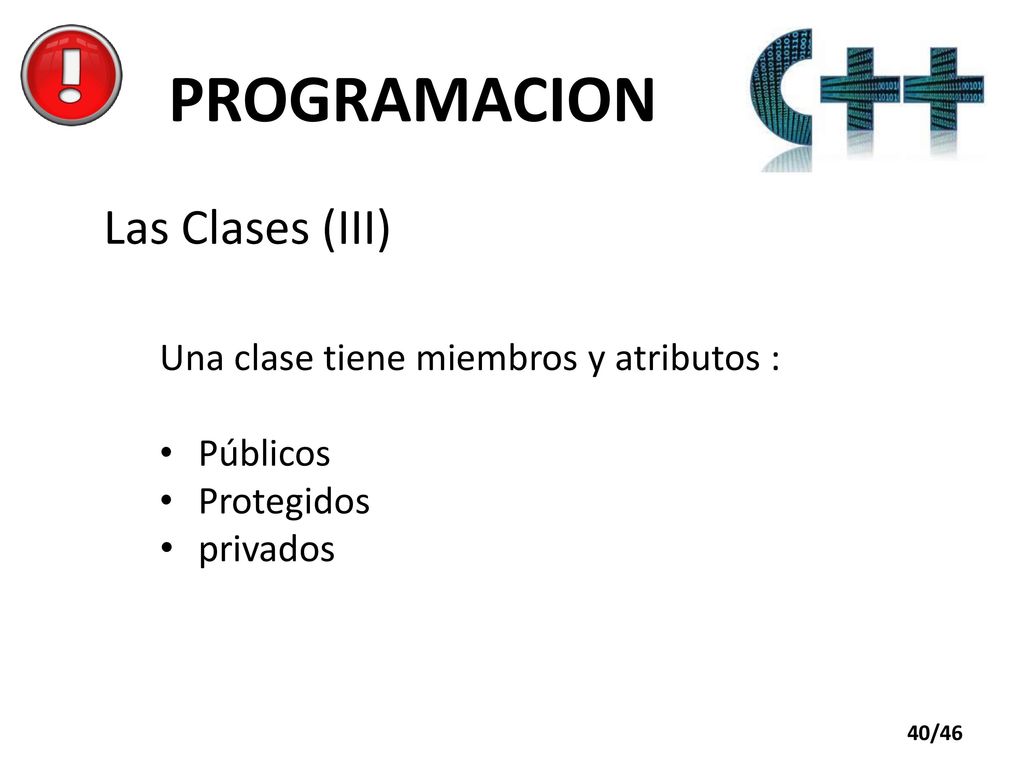 PROGRAMACION

C++

Las Clases (III)

Una clase tiene miembros y atributos :

• Públicos
• Protegidos
• privados

40/46